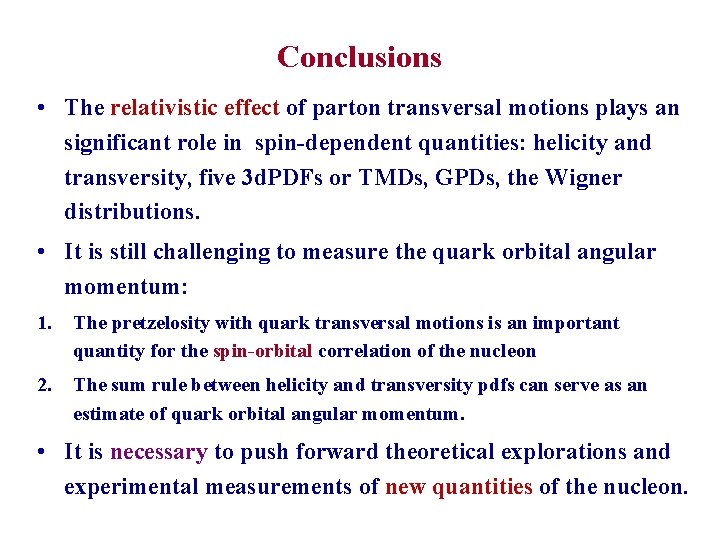 Conclusions

• The relativistic effect of parton transversal motions plays an significant role in spin-dependent quantities: helicity and transversity, five 3dPDFs or TMDs, GPDs, the Wigner distributions.

• It is still challenging to measure the quark orbital angular momentum:

1. The pretzelosity with quark transversal motions is an important quantity for the spin-orbital correlation of the nucleon

2. The sum rule between helicity and transversity pdfs can serve as an estimate of quark orbital angular momentum.

• It is necessary to push forward theoretical explorations and experimental measurements of new quantities of the nucleon.